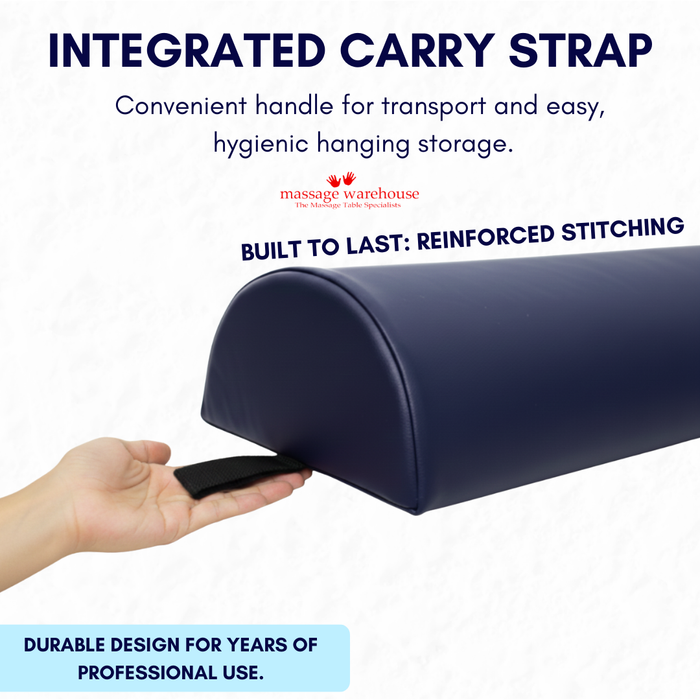 INTEGRATED CARRY STRAP

Convenient handle for transport and easy, hygienic hanging storage.

massage warehouse
The Massage Table Specialists

BUILT TO LAST: REINFORCED STITCHING

DURABLE DESIGN FOR YEARS OF PROFESSIONAL USE.